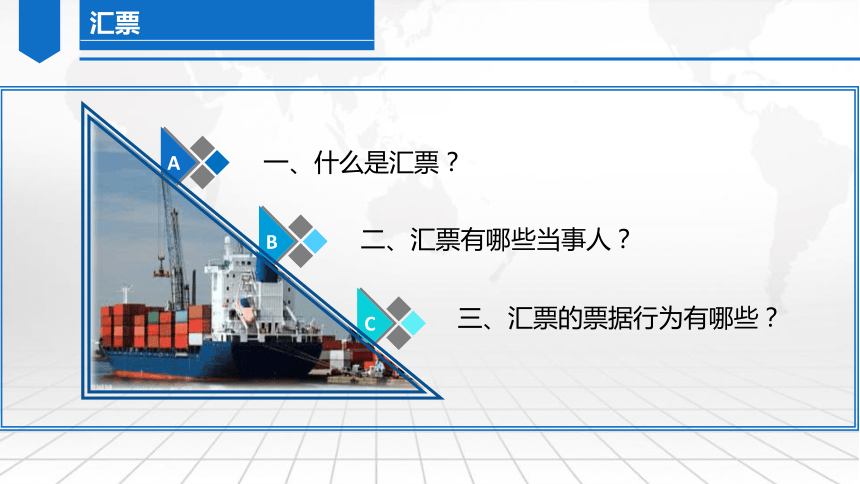 汇票

A

一、什么是汇票？

B

二、汇票有哪些当事人？

C

三、汇票的票据行为有哪些？